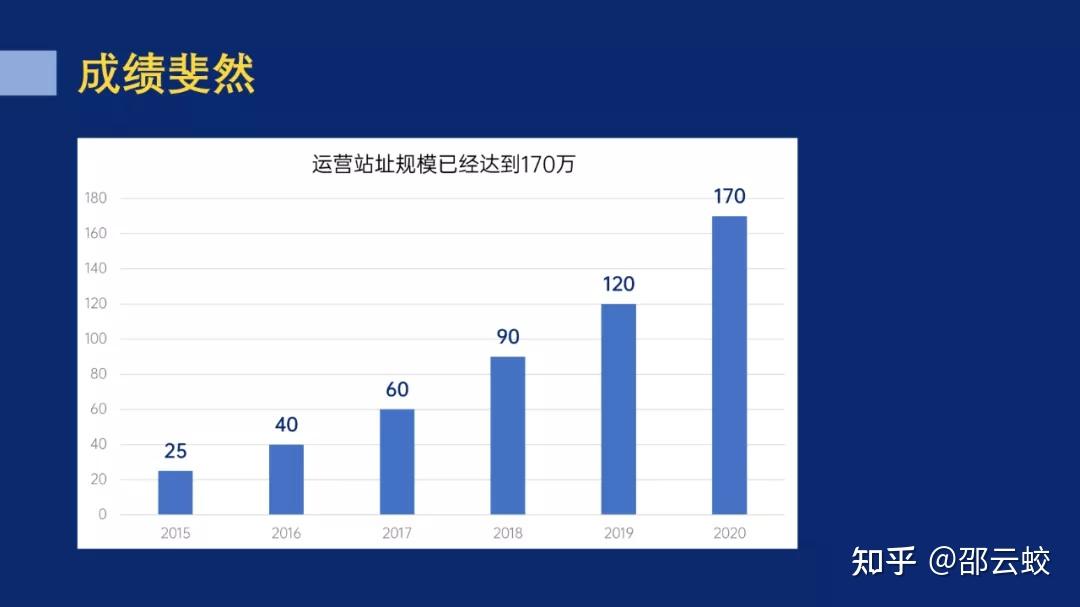 成绩斐然

运营站址规模已经达到170万

180
160
140
120
100
80
60
40
20
0

25
40
60
90
120
170

2015
2016
2017
2018
2019
2020

知乎 @邵云蛟